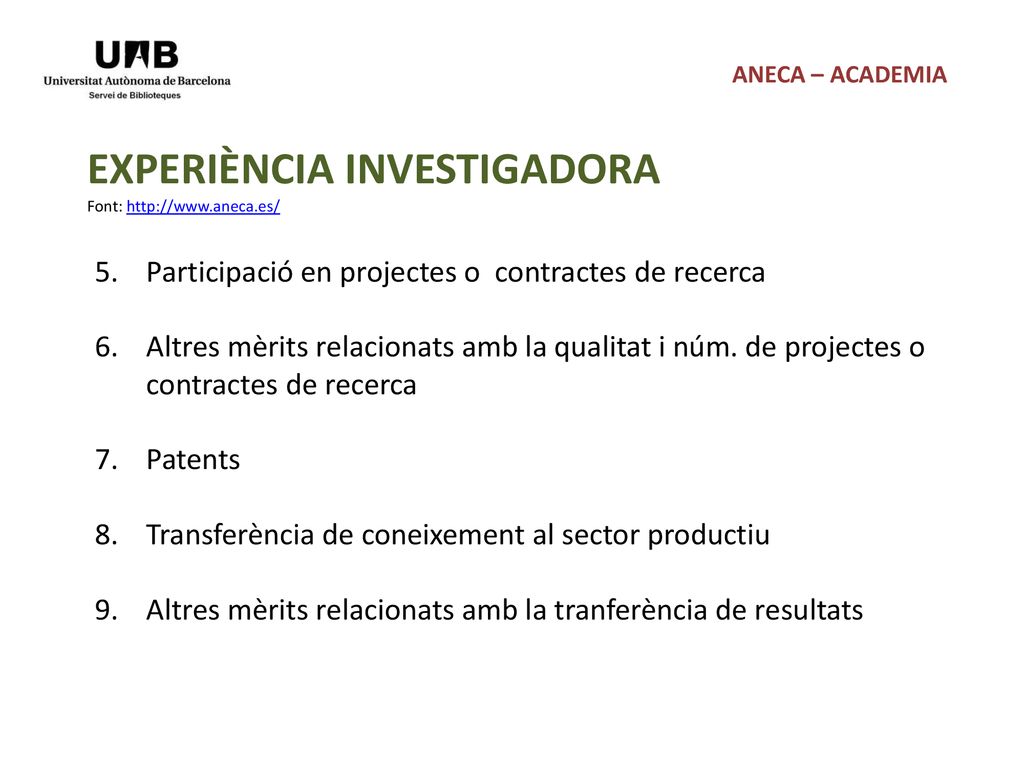 UAB
Universitat Autònoma de Barcelona
Servei de Biblioteques

ANECA – ACADEMIA

EXPERIÈNCIA INVESTIGADORA
Font: http://www.aneca.es/

5. Participació en projectes o contractes de recerca

6. Altres mèrits relacionats amb la qualitat i núm. de projectes o contractes de recerca

7. Patents

8. Transferència de coneixement al sector productiu

9. Altres mèrits relacionats amb la tranferència de resultats